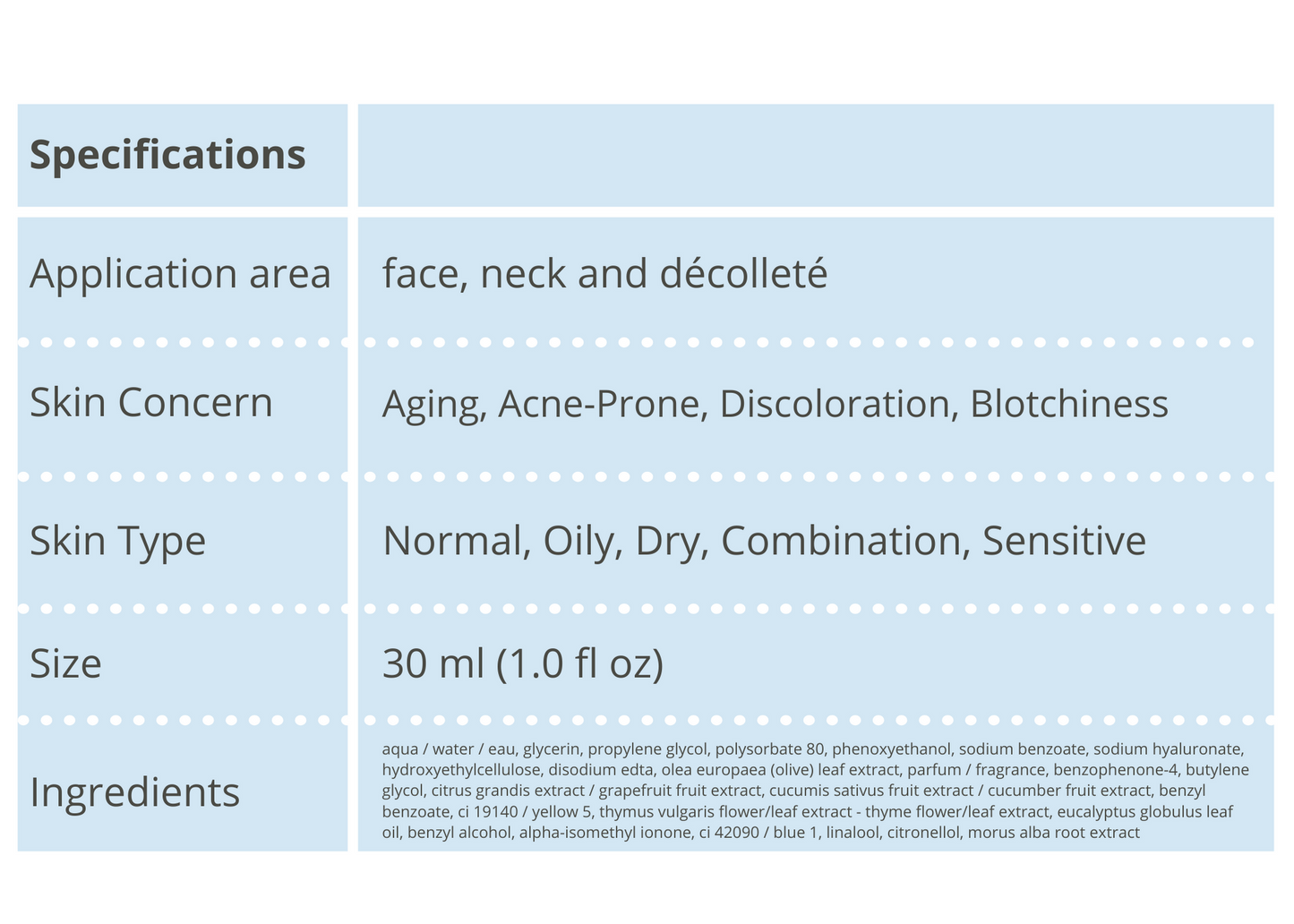 | Specifications | |
|---|---|
| Application area | face, neck and décolleté |
| Skin Concern | Aging, Acne-Prone, Discoloration, Blotchiness |
| Skin Type | Normal, Oily, Dry, Combination, Sensitive |
| Size | 30 ml (1.0 fl oz) |
| Ingredients | aqua / water / eau, glycerin, propylene glycol, polysorbate 80, phenoxyethanol, sodium benzoate, sodium hyaluronate, hydroxyethylcellulose, disodium edta, olea europaea (olive) leaf extract, parfum / fragrance, benzophenone-4, butylene glycol, citrus grandis extract / grapefruit fruit extract, cucumis sativus fruit extract / cucumber fruit extract, benzyl benzoate, ci 19140 / yellow 5, thymus vulgaris flower/leaf extract - thyme flower/leaf extract, eucalyptus globulus leaf oil, benzyl alcohol, alpha-isomethyl ionone, ci 42090 / blue 1, linalool, citronellol, morus alba root extract |